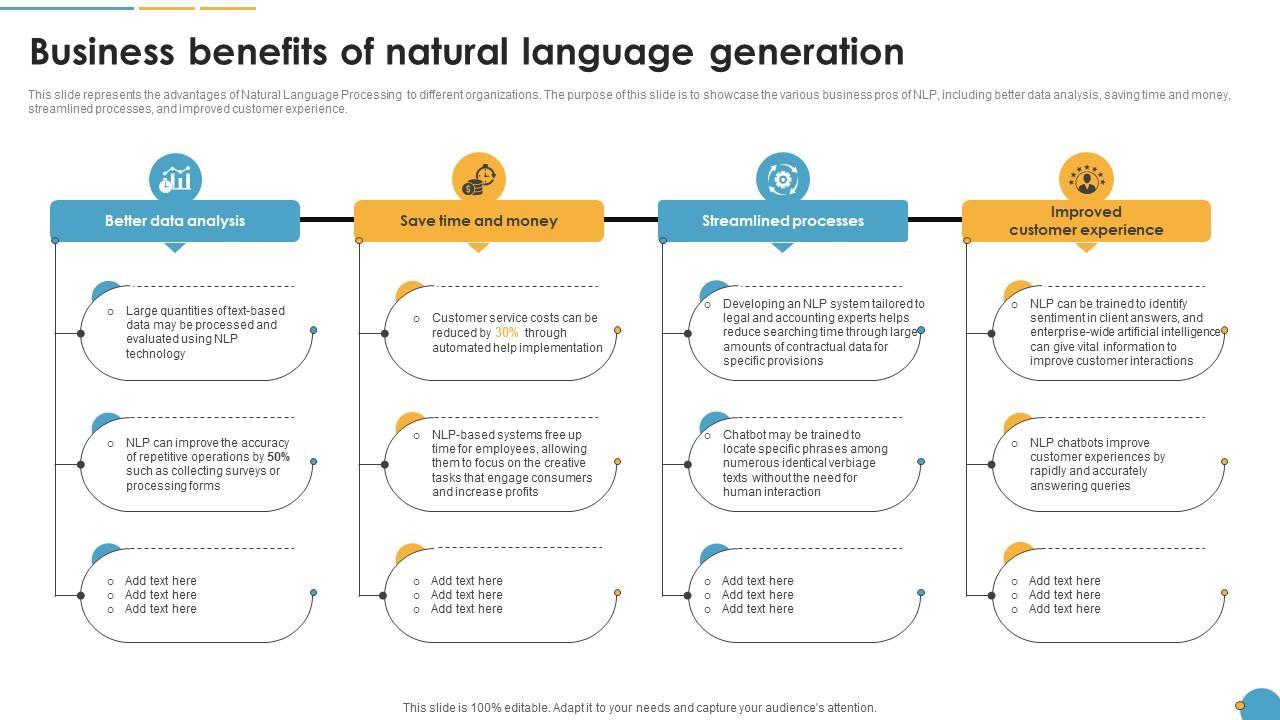 Business benefits of natural language generation

This slide represents the advantages of Natural Language Processing to different organizations. The purpose of this slide is to showcase the various business pros of NLP, including better data analysis, saving time and money, streamlined processes, and improved customer experience.

Better data analysis

○ Large quantities of text-based data may be processed and evaluated using NLP technology

○ NLP can improve the accuracy of repetitive operations by 50% such as collecting surveys or processing forms

○ Add text here
○ Add text here
○ Add text here

Save time and money

○ Customer service costs can be reduced by 30% through automated help implementation

○ NLP-based systems free up time for employees, allowing them to focus on the creative tasks that engage consumers and increase profits

○ Add text here
○ Add text here
○ Add text here

Streamlined processes

○ Developing an NLP system tailored to legal and accounting experts helps reduce searching time through large amounts of contractual data for specific provisions

○ Chatbot may be trained to locate specific phrases among numerous identical verbiage texts without the need for human interaction

○ Add text here
○ Add text here
○ Add text here

Improved customer experience

○ NLP can be trained to identify sentiment in client answers, and enterprise-wide artificial intelligence can give vital information to improve customer interactions

○ NLP chatbots improve customer experiences by rapidly and accurately answering queries

○ Add text here
○ Add text here
○ Add text here

This slide is 100% editable. Adapt it to your needs and capture your audience's attention.